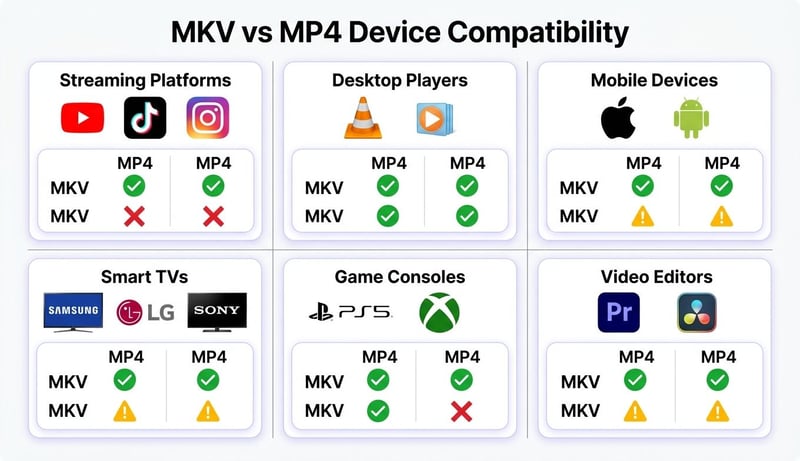 MKV vs MP4 Device Compatibility

Streaming Platforms

| | MP4 | MP4 |
|---|---|---|
| MKV | ✓ | ✓ |
| MKV | ✗ | ✗ |

Desktop Players

| | MP4 | MP4 |
|---|---|---|
| MKV | ✓ | ✓ |
| MKV | ✓ | ✓ |

Mobile Devices

| | MP4 | MP4 |
|---|---|---|
| MKV | ✓ | ✓ |
| MKV | ⚠ | ⚠ |

Smart TVs

SAMSUNG LG SONY

| | MP4 | MP4 |
|---|---|---|
| MKV | ✓ | ✓ |
| MKV | ⚠ | ⚠ |

Game Consoles

PS5

| | MP4 | MP4 |
|---|---|---|
| MKV | ✓ | ✓ |
| MKV | ✓ | ✗ |

Video Editors

Pr

| | MP4 | MP4 |
|---|---|---|
| MKV | ✓ | ✓ |
| MKV | ⚠ | ⚠ |